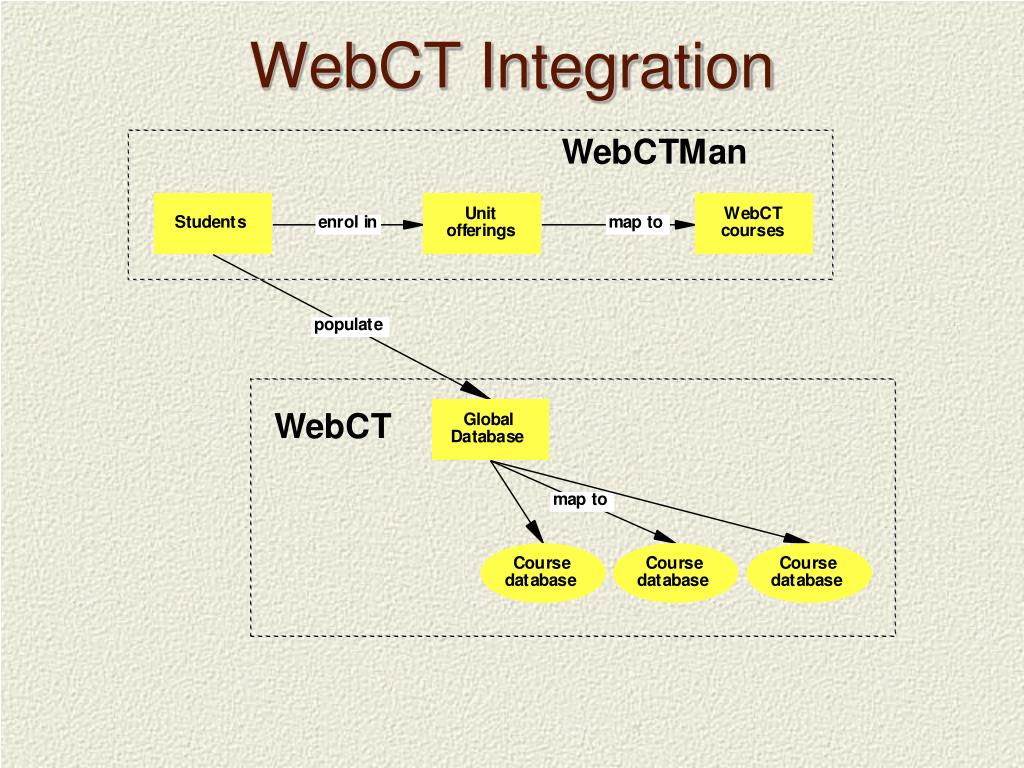 WebCT Integration

WebCTMan

Students

enrol in

Unit offerings

map to

WebCT courses

populate

WebCT

Global Database

map to

Course database

Course database

Course database